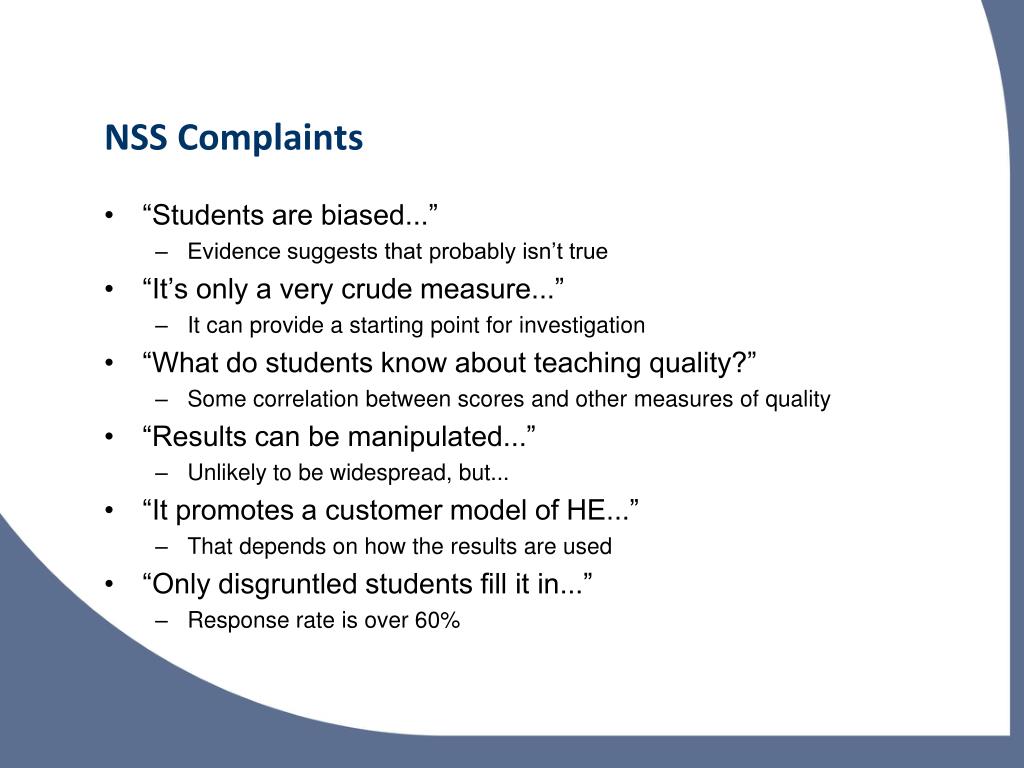 NSS Complaints

• “Students are biased...”
  – Evidence suggests that probably isn’t true
• “It’s only a very crude measure...”
  – It can provide a starting point for investigation
• “What do students know about teaching quality?”
  – Some correlation between scores and other measures of quality
• “Results can be manipulated...”
  – Unlikely to be widespread, but...
• “It promotes a customer model of HE...”
  – That depends on how the results are used
• “Only disgruntled students fill it in...”
  – Response rate is over 60%